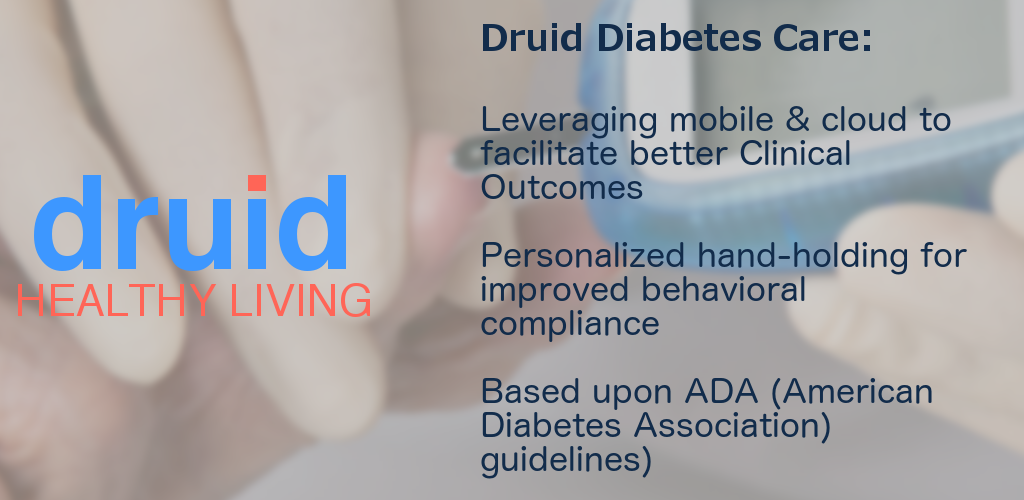 druid
HEALTHY LIVING

Druid Diabetes Care:

Leveraging mobile & cloud to facilitate better Clinical Outcomes

Personalized hand-holding for improved behavioral compliance

Based upon ADA (American Diabetes Association) guidelines)